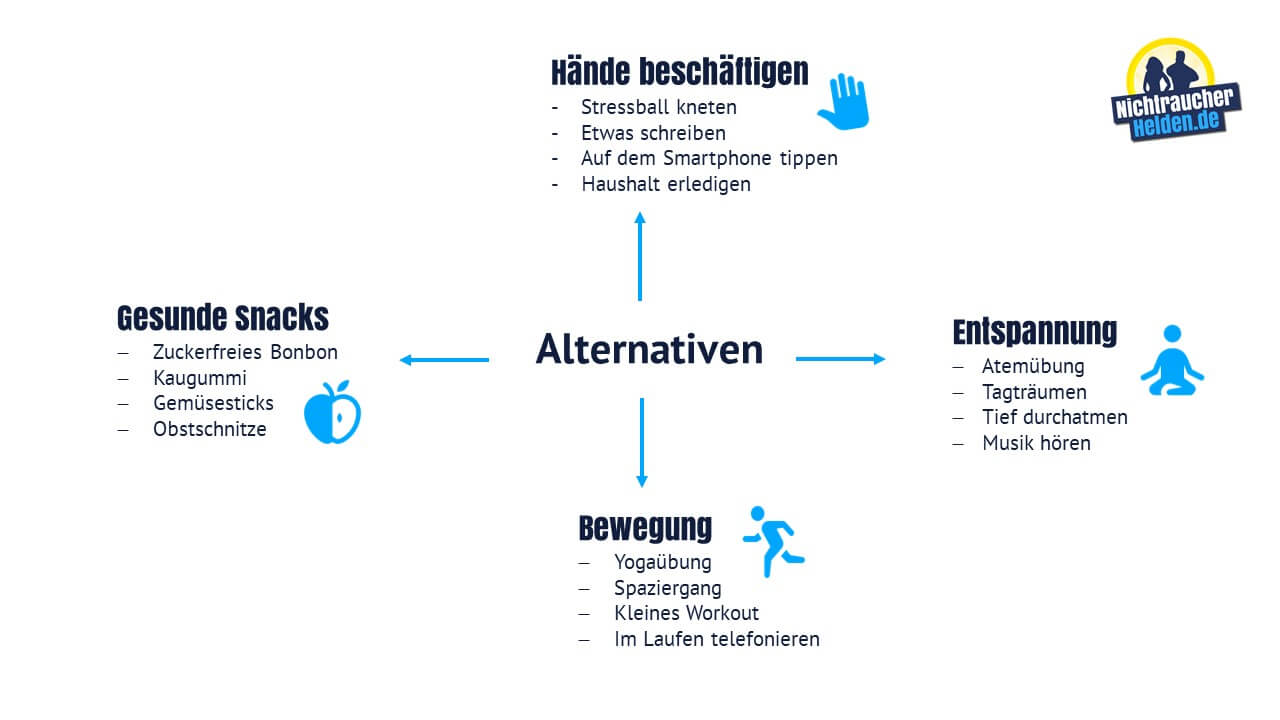 Hände beschäftigen
- Stressball kneten
- Etwas schreiben
- Auf dem Smartphone tippen
- Haushalt erledigen

Nichtraucher Helden.de

Gesunde Snacks
– Zuckerfreies Bonbon
– Kaugummi
– Gemüsesticks
– Obstschnitze

Alternativen

Entspannung
– Atemübung
– Tagträumen
– Tief durchatmen
– Musik hören

Bewegung
– Yogaübung
– Spaziergang
– Kleines Workout
– Im Laufen telefonieren